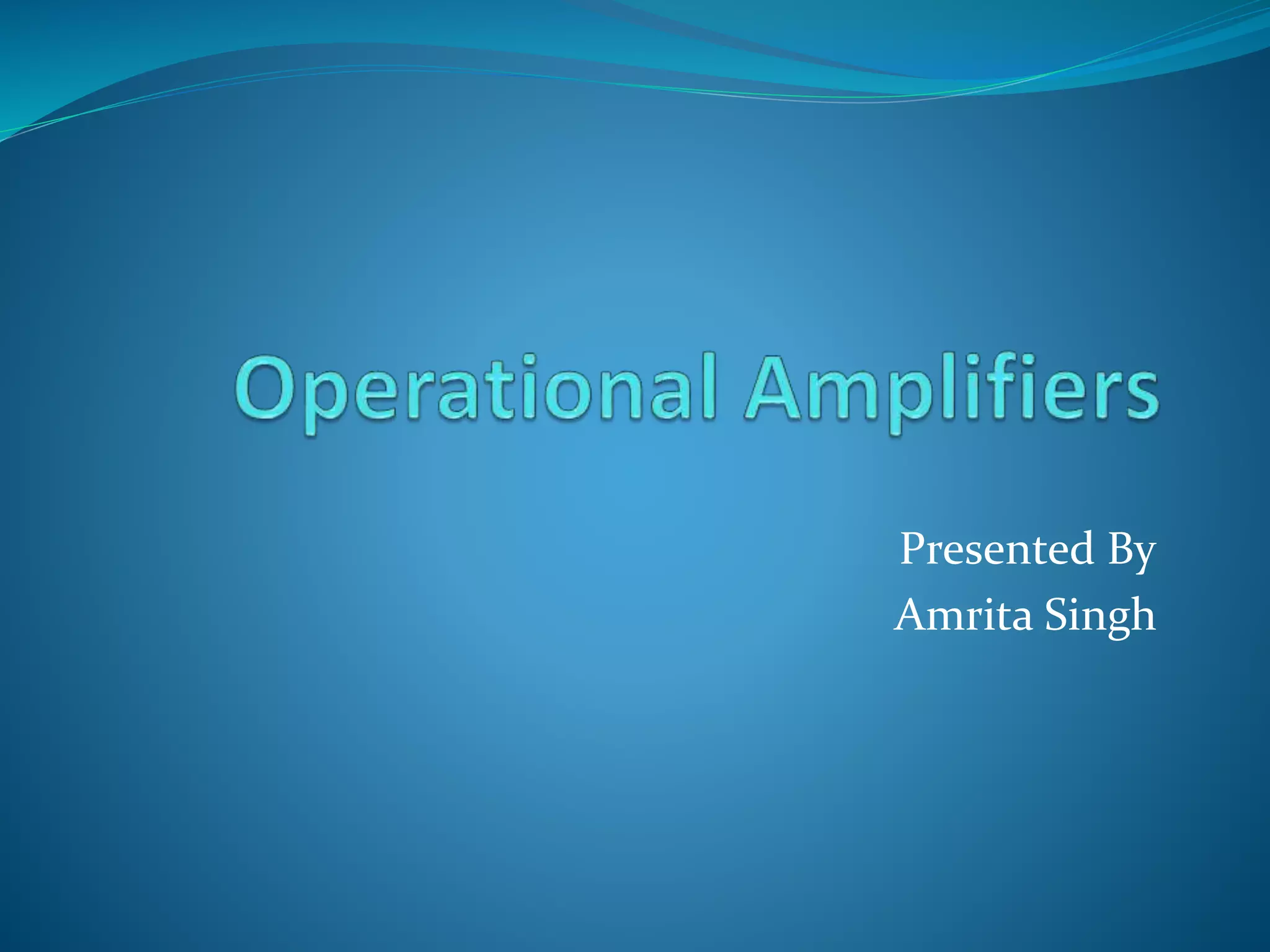 Operational Amplifiers

Presented By
Amrita Singh